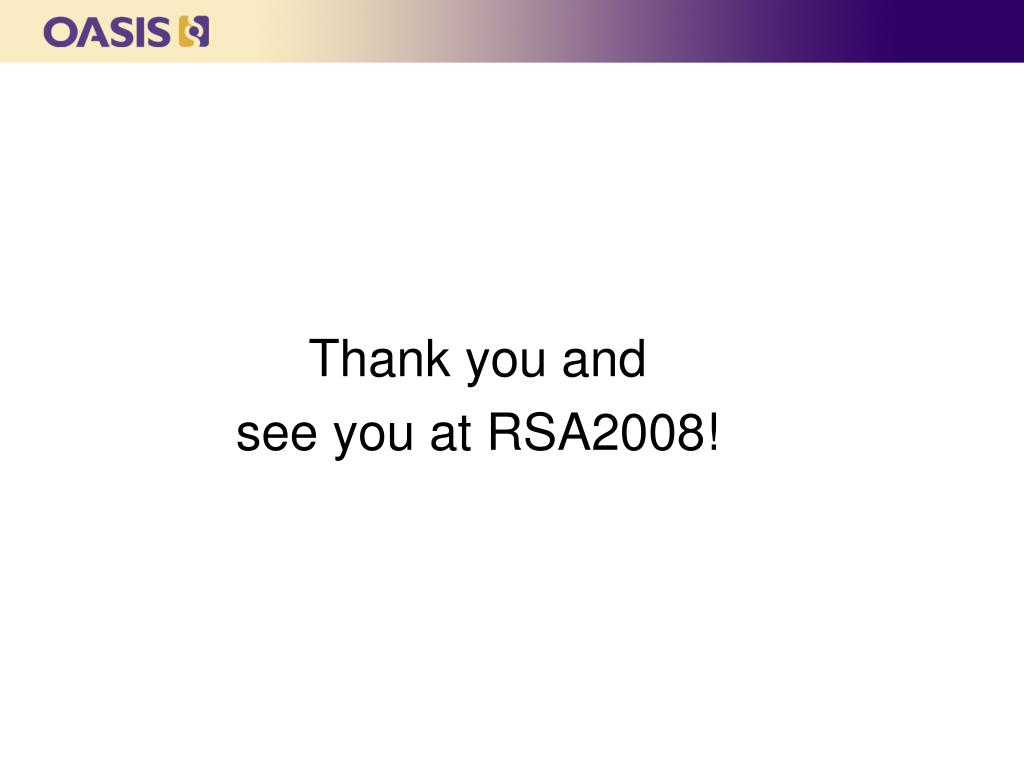 OASIS

Thank you and
see you at RSA2008!